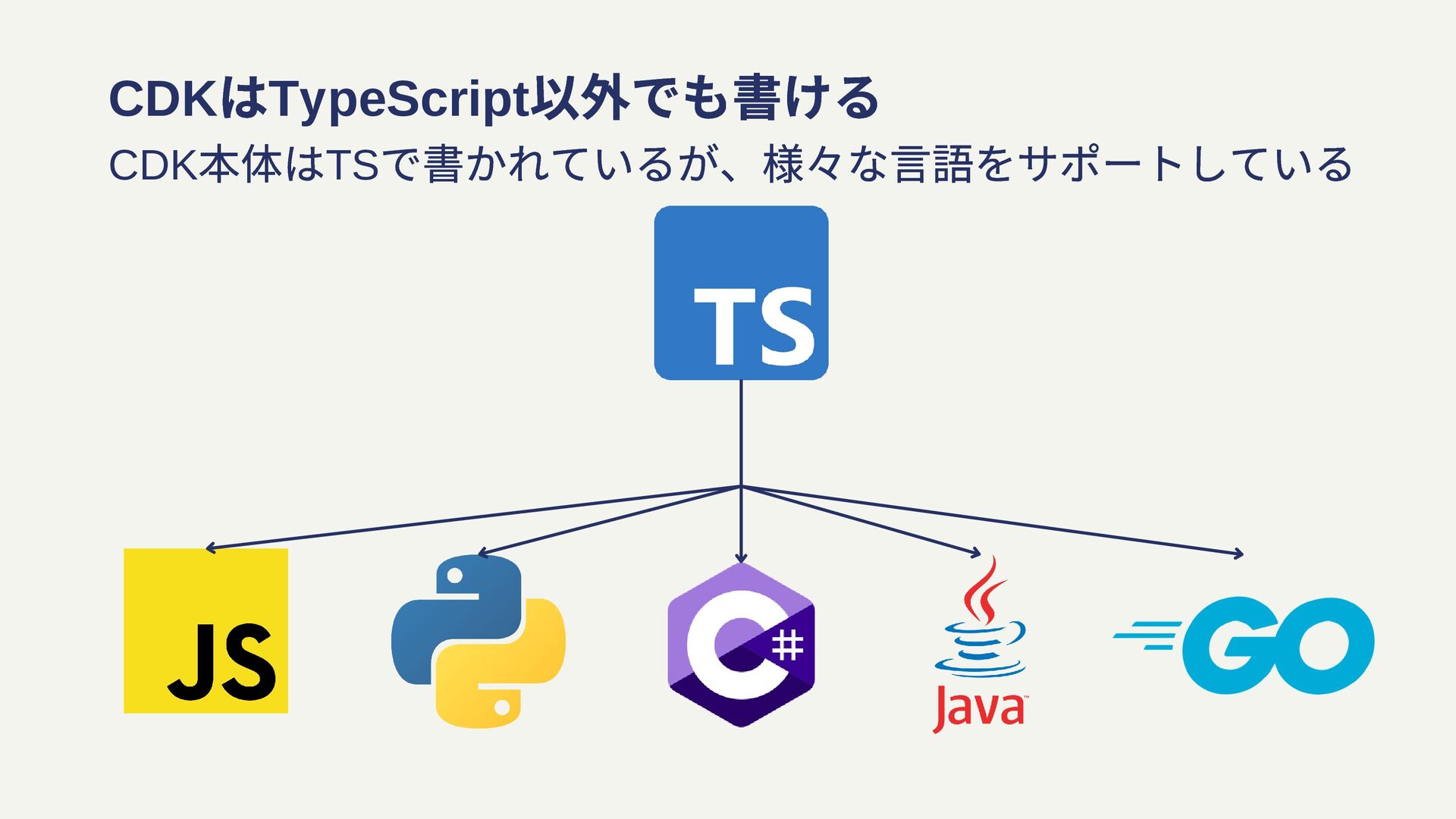 CDKはTypeScript以外でも書ける

CDK本体はTSで書かれているが、様々な言語をサポートしている

TS

JS

C#

Java

GO